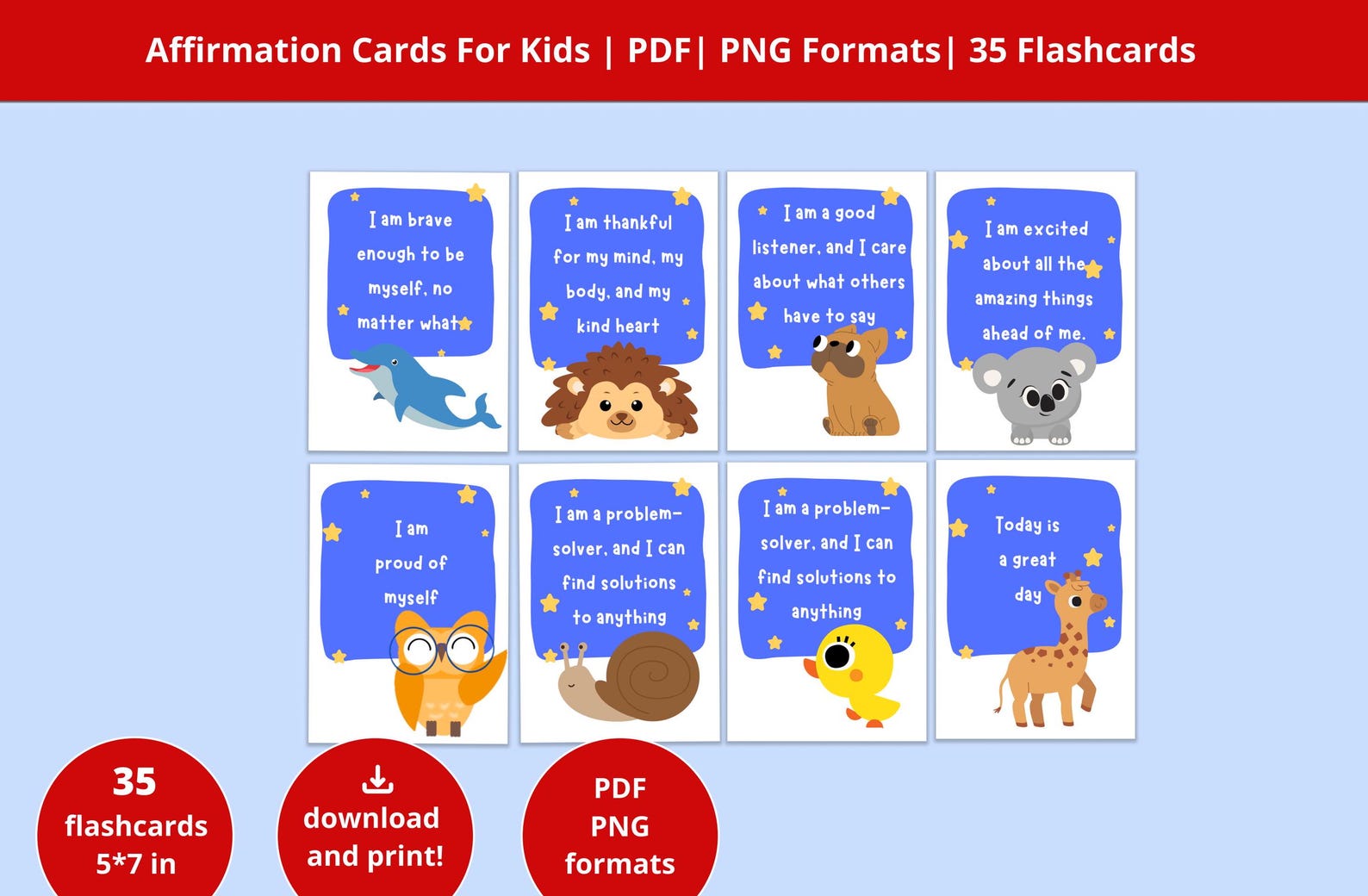 Affirmation Cards For Kids | PDF| PNG Formats| 35 Flashcards

I am brave enough to be myself, no matter what

I am thankful for my mind, my body, and my kind heart

I am a good listener, and I care about what others have to say

I am excited about all the amazing things ahead of me.

I am proud of myself

I am a problem-solver, and I can find solutions to anything

I am a problem-solver, and I can find solutions to anything

Today is a great day

35 flashcards 5*7 in

download and print!

PDF PNG formats